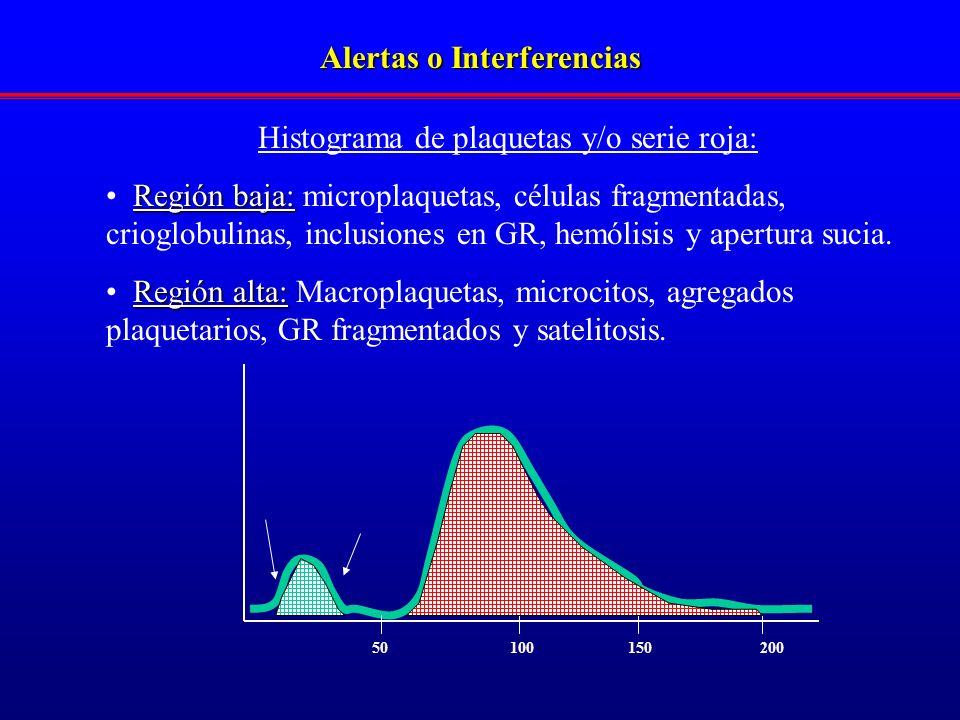 Alertas o Interferencias

Histograma de plaquetas y/o serie roja:

• Región baja: microplaquetas, células fragmentadas, crioglobulinas, inclusiones en GR, hemólisis y apertura sucia.

• Región alta: Macroplaquetas, microcitos, agregados plaquetarios, GR fragmentados y satelitosis.

50
100
150
200